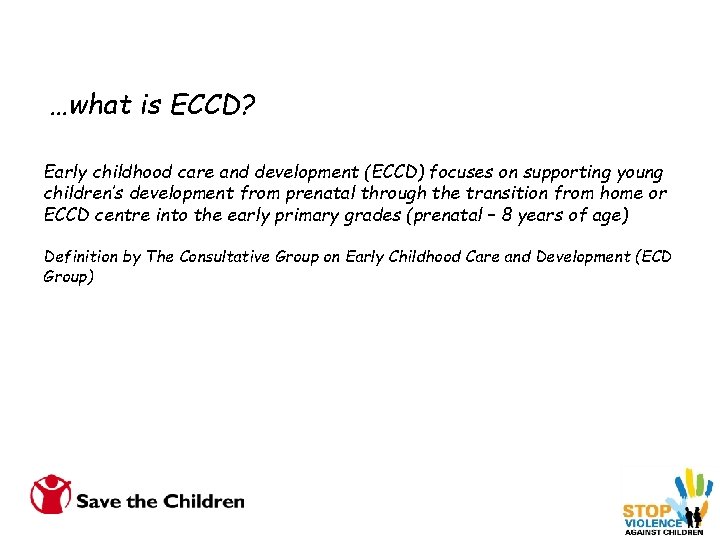 …what is ECCD?

Early childhood care and development (ECCD) focuses on supporting young children's development from prenatal through the transition from home or ECCD centre into the early primary grades (prenatal – 8 years of age)

Definition by The Consultative Group on Early Childhood Care and Development (ECD Group)

Save the Children

STOP VIOLENCE AGAINST CHILDREN